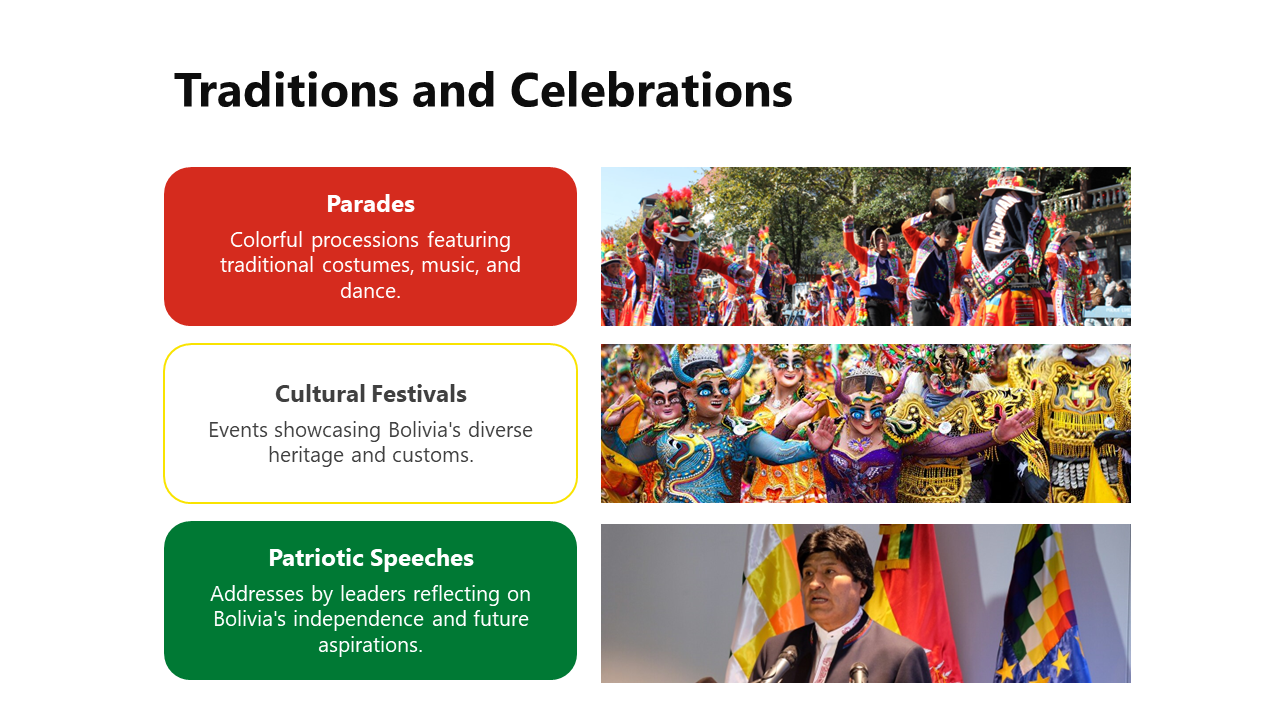 Traditions and Celebrations

Parades

Colorful processions featuring traditional costumes, music, and dance.

Cultural Festivals

Events showcasing Bolivia's diverse heritage and customs.

Patriotic Speeches

Addresses by leaders reflecting on Bolivia's independence and future aspirations.